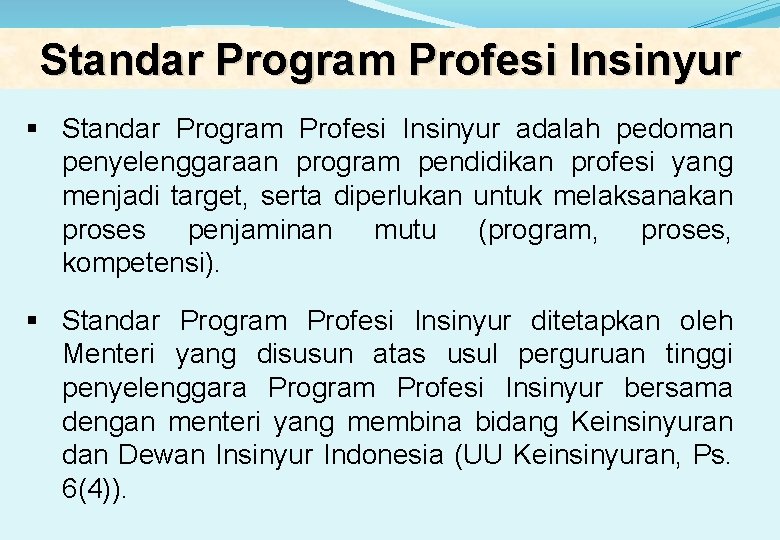 Standar Program Profesi Insinyur

▪ Standar Program Profesi Insinyur adalah pedoman penyelenggaraan program pendidikan profesi yang menjadi target, serta diperlukan untuk melaksanakan proses penjaminan mutu (program, proses, kompetensi).

▪ Standar Program Profesi Insinyur ditetapkan oleh Menteri yang disusun atas usul perguruan tinggi penyelenggara Program Profesi Insinyur bersama dengan menteri yang membina bidang Keinsinyuran dan Dewan Insinyur Indonesia (UU Keinsinyuran, Ps. 6(4)).